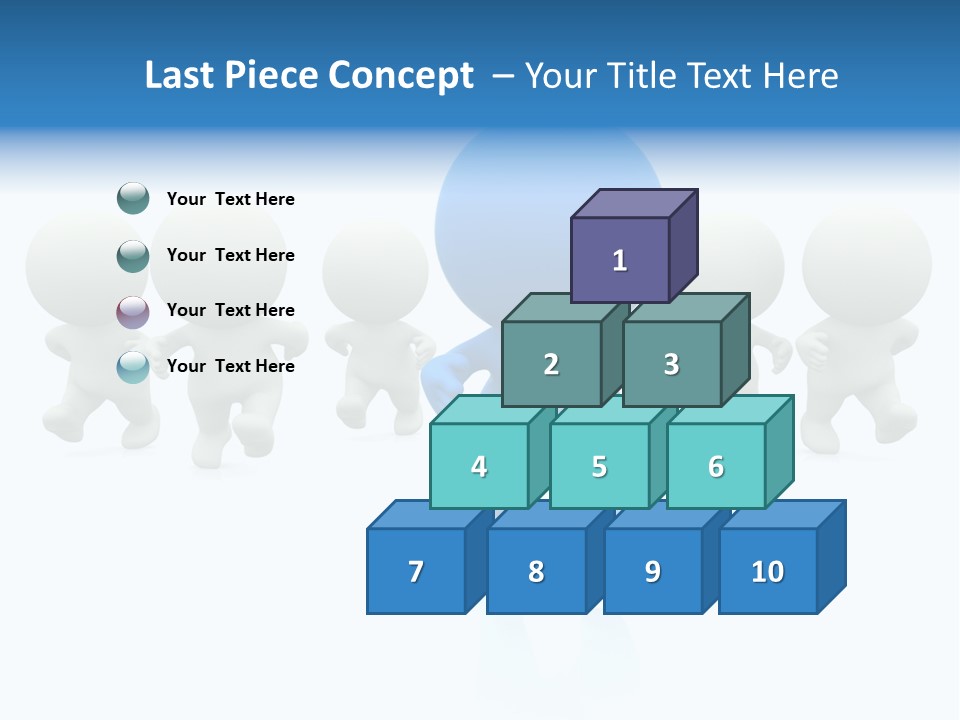 Last Piece Concept – Your Title Text Here

Your Text Here

Your Text Here

Your Text Here

Your Text Here

1

2 3

4 5 6

7 8 9 10